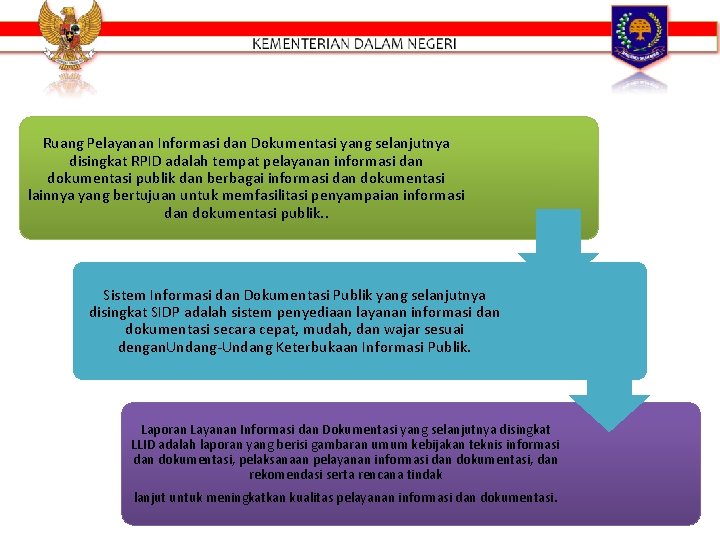 KEMENTERIAN DALAM NEGERI

Ruang Pelayanan Informasi dan Dokumentasi yang selanjutnya disingkat RPID adalah tempat pelayanan informasi dan dokumentasi publik dan berbagai informasi dan dokumentasi lainnya yang bertujuan untuk memfasilitasi penyampaian informasi dan dokumentasi publik..

Sistem Informasi dan Dokumentasi Publik yang selanjutnya disingkat SIDP adalah sistem penyediaan layanan informasi dan dokumentasi secara cepat, mudah, dan wajar sesuai denganUndang-Undang Keterbukaan Informasi Publik.

Laporan Layanan Informasi dan Dokumentasi yang selanjutnya disingkat LLID adalah laporan yang berisi gambaran umum kebijakan teknis informasi dan dokumentasi, pelaksanaan pelayanan informasi dan dokumentasi, dan rekomendasi serta rencana tindak

lanjut untuk meningkatkan kualitas pelayanan informasi dan dokumentasi.